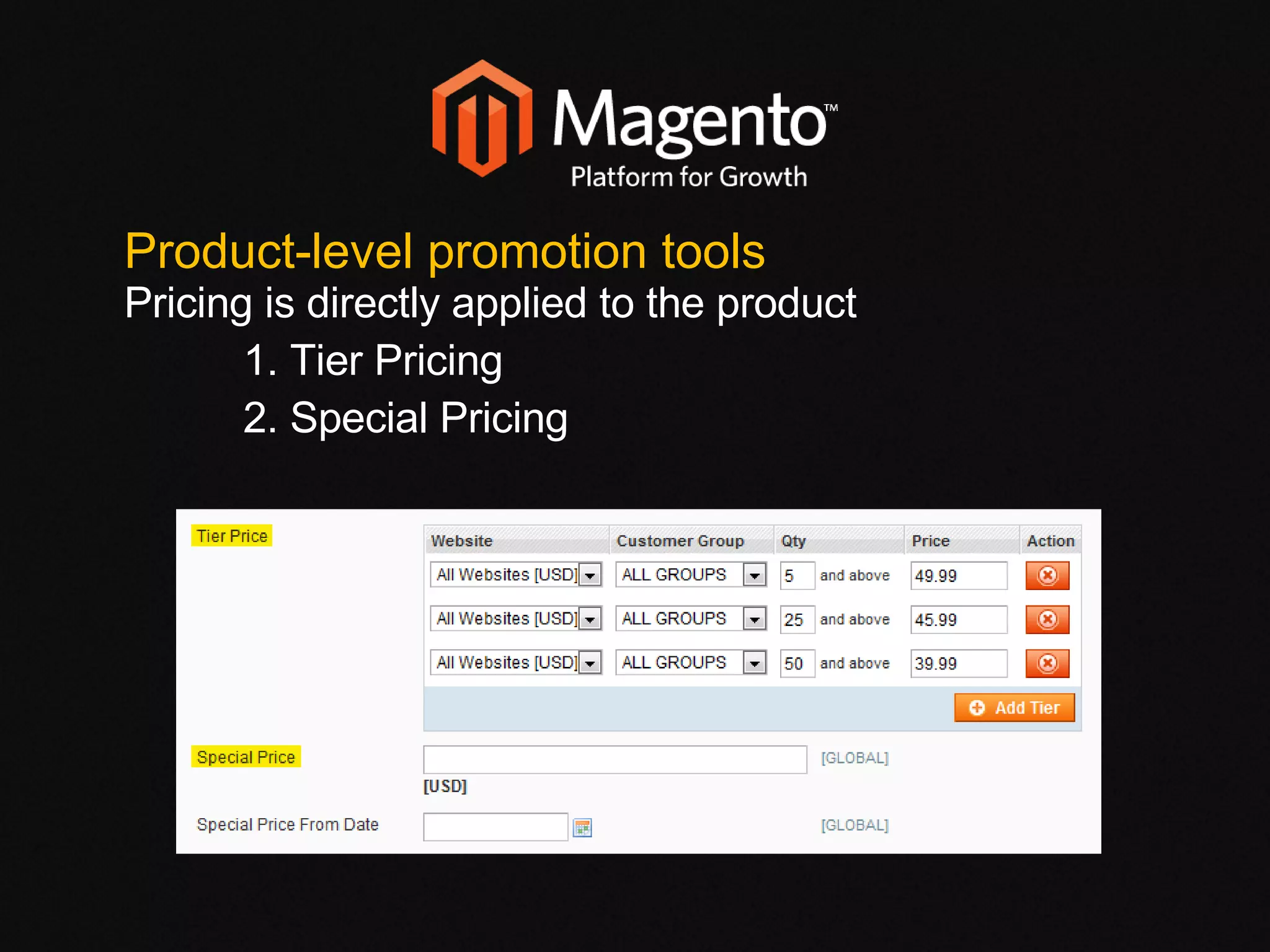 Magento™
Platform for Growth

Product-level promotion tools
Pricing is directly applied to the product

1. Tier Pricing
2. Special Pricing

Tier Price

| Website | Customer Group | Qty | Price | Action |
|---|---|---|---|---|
| All Websites [USD] | ALL GROUPS | 5 and above | 49.99 | |
| All Websites [USD] | ALL GROUPS | 25 and above | 45.99 | |
| All Websites [USD] | ALL GROUPS | 50 and above | 39.99 | |

Add Tier

Special Price [GLOBAL]
[USD]

Special Price From Date [GLOBAL]